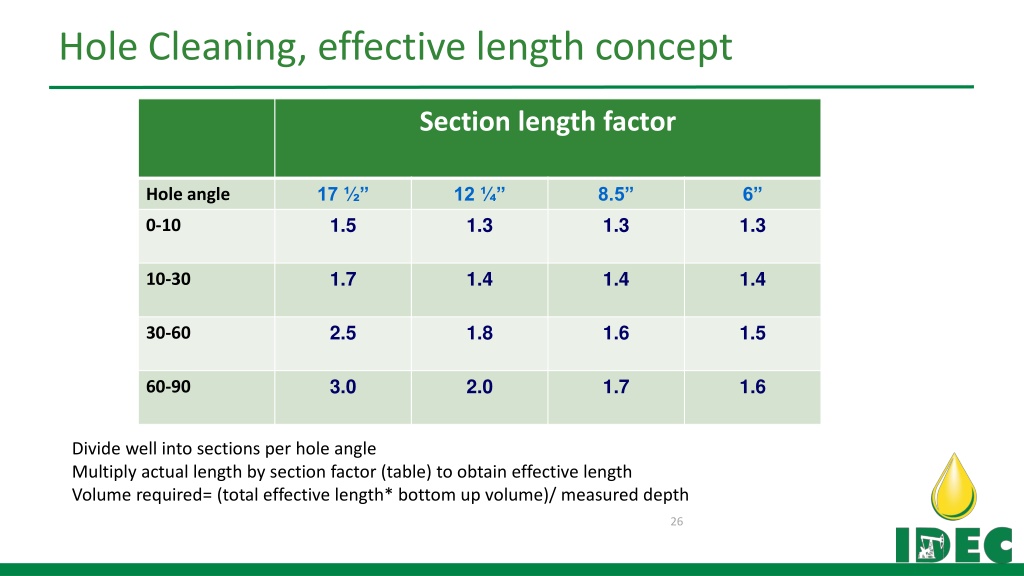 Hole Cleaning, effective length concept

|  | Section length factor |  |  |  |
|---|---|---|---|---|
| Hole angle | 17 ½” | 12 ¼” | 8.5” | 6” |
| 0-10 | 1.5 | 1.3 | 1.3 | 1.3 |
| 10-30 | 1.7 | 1.4 | 1.4 | 1.4 |
| 30-60 | 2.5 | 1.8 | 1.6 | 1.5 |
| 60-90 | 3.0 | 2.0 | 1.7 | 1.6 |

Divide well into sections per hole angle
Multiply actual length by section factor (table) to obtain effective length
Volume required= (total effective length* bottom up volume)/ measured depth

26

IDEC